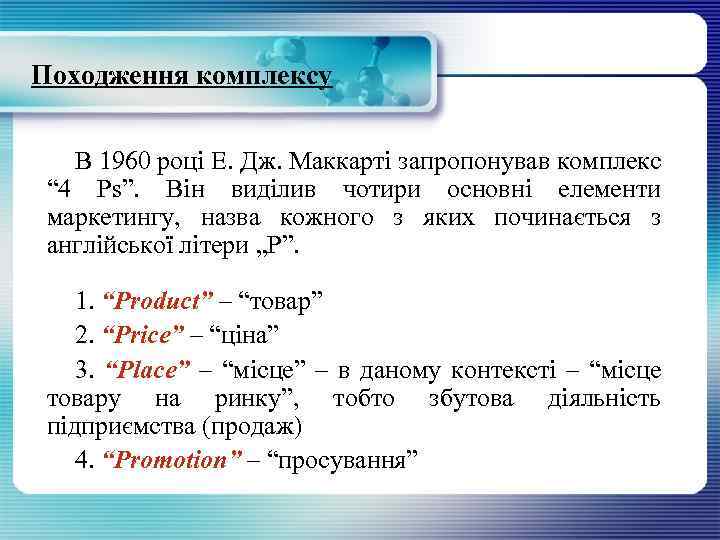 Походження комплексу

В 1960 році Е. Дж. Маккарті запропонував комплекс “4 Ps”. Він виділив чотири основні елементи маркетингу, назва кожного з яких починається з англійської літери „P”.

1. “Product” – “товар”

2. “Price” – “ціна”

3. “Place” – “місце” – в даному контексті – “місце товару на ринку”, тобто збутова діяльність підприємства (продаж)

4. “Promotion” – “просування”